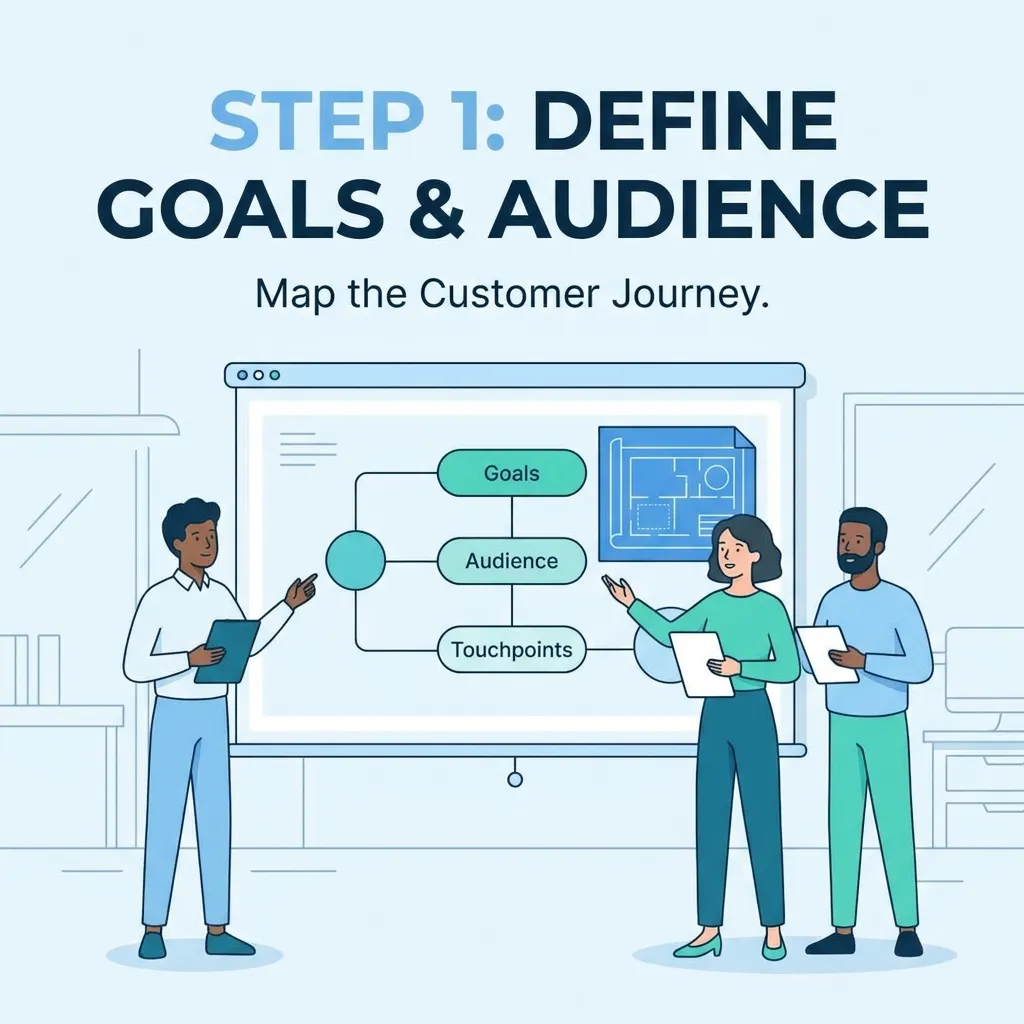 STEP 1: DEFINE GOALS & AUDIENCE

Map the Customer Journey.

Goals

Audience

Touchpoints